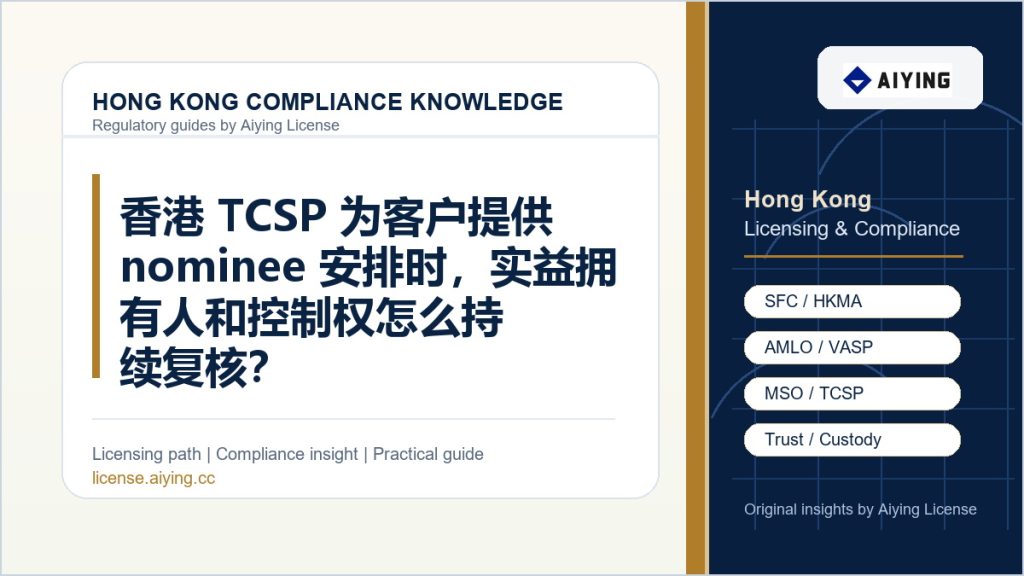 HONG KONG COMPLIANCE KNOWLEDGE
Regulatory guides by Aiying License

香港 TCSP 为客户提供 nominee 安排时，实益拥有人和控制权怎么持续复核？

Licensing path | Compliance insight | Practical guide
license.aiying.cc

AIYING

Hong Kong
Licensing & Compliance

SFC / HKMA

AMLO / VASP

MSO / TCSP

Trust / Custody

Original insights by Aiying License